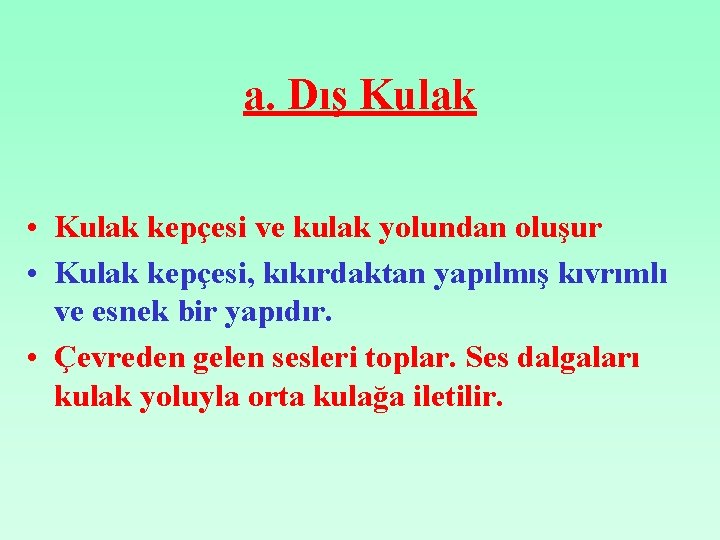 a. Dış Kulak

• Kulak kepçesi ve kulak yolundan oluşur
• Kulak kepçesi, kıkırdaktan yapılmış kıvrımlı ve esnek bir yapıdır.
• Çevreden gelen sesleri toplar. Ses dalgaları kulak yoluyla orta kulağa iletilir.